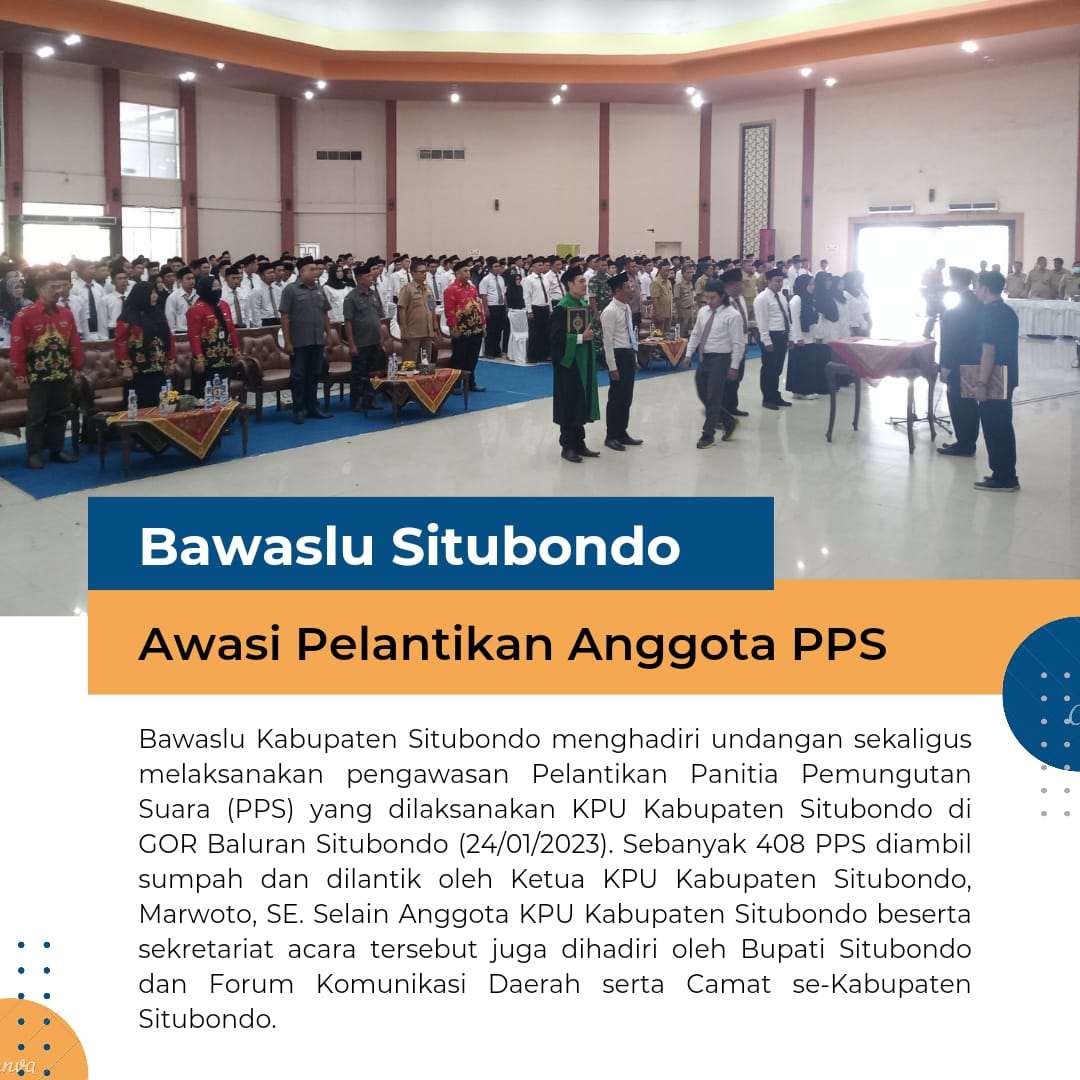 Bawaslu Situbondo

Awasi Pelantikan Anggota PPS

Bawaslu Kabupaten Situbondo menghadiri undangan sekaligus melaksanakan pengawasan Pelantikan Panitia Pemungutan Suara (PPS) yang dilaksanakan KPU Kabupaten Situbondo di GOR Baluran Situbondo (24/01/2023). Sebanyak 408 PPS diambil sumpah dan dilantik oleh Ketua KPU Kabupaten Situbondo, Marwoto, SE. Selain Anggota KPU Kabupaten Situbondo beserta sekretariat acara tersebut juga dihadiri oleh Bupati Situbondo dan Forum Komunikasi Daerah serta Camat se-Kabupaten Situbondo.